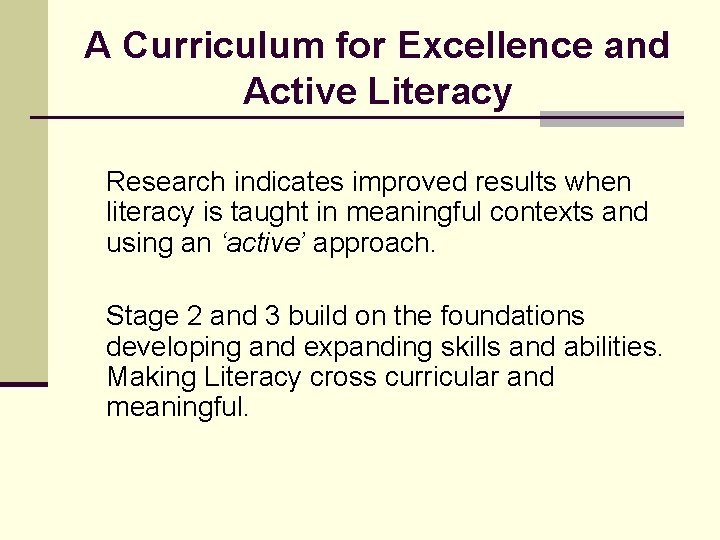 A Curriculum for Excellence and Active Literacy

Research indicates improved results when literacy is taught in meaningful contexts and using an ‘active’ approach.

Stage 2 and 3 build on the foundations developing and expanding skills and abilities. Making Literacy cross curricular and meaningful.